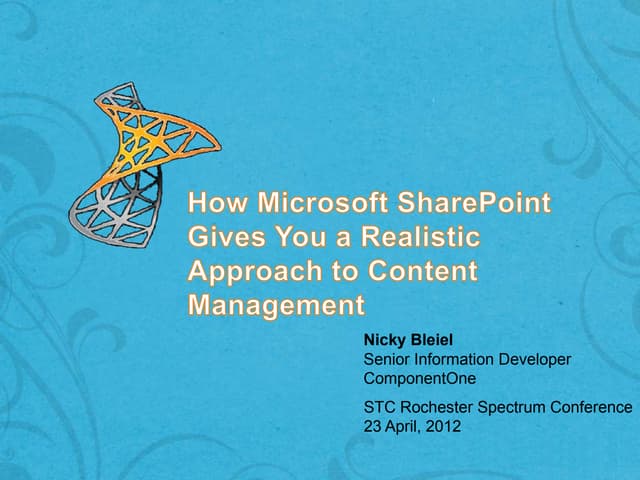 How Microsoft SharePoint Gives You a Realistic Approach to Content Management

Nicky Bleiel
Senior Information Developer
ComponentOne

STC Rochester Spectrum Conference
23 April, 2012